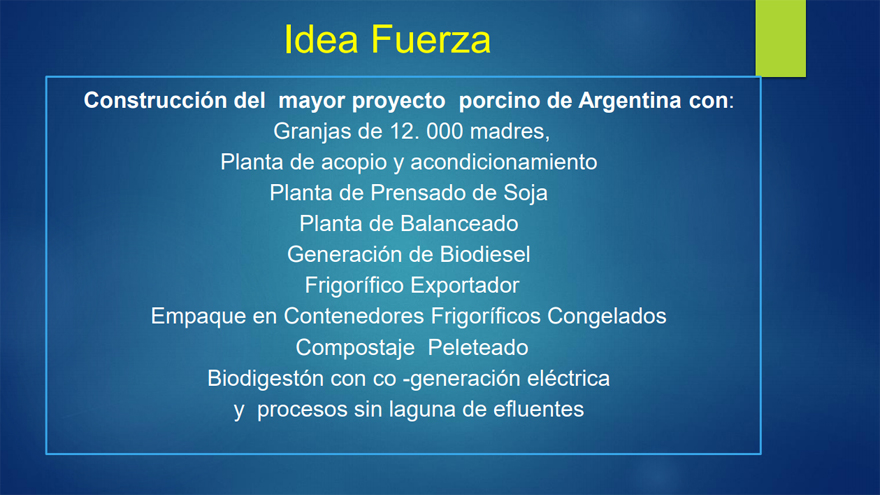 Idea Fuerza

Construcción del mayor proyecto porcino de Argentina con:
Granjas de 12. 000 madres,
Planta de acopio y acondicionamiento
Planta de Prensado de Soja
Planta de Balanceado
Generación de Biodiesel
Frigorífico Exportador
Empaque en Contenedores Frigoríficos Congelados
Compostaje Peleteado
Biodigestón con co -generación eléctrica
y procesos sin laguna de efluentes